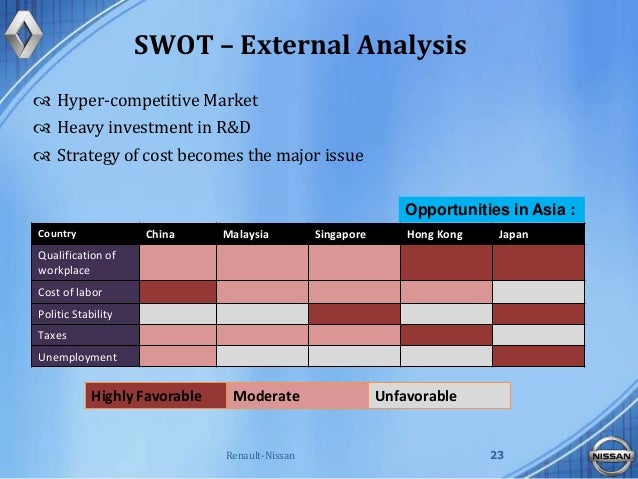 SWOT – External Analysis

Hyper-competitive Market
Heavy investment in R&D
Strategy of cost becomes the major issue

Opportunities in Asia :

| Country | China | Malaysia | Singapore | Hong Kong | Japan |
|---|---|---|---|---|---|
| Qualification of workplace | | | | | |
| Cost of labor | | | | | |
| Politic Stability | | | | | |
| Taxes | | | | | |
| Unemployment | | | | | |

Highly Favorable Moderate Unfavorable

Renault-Nissan 23

NISSAN